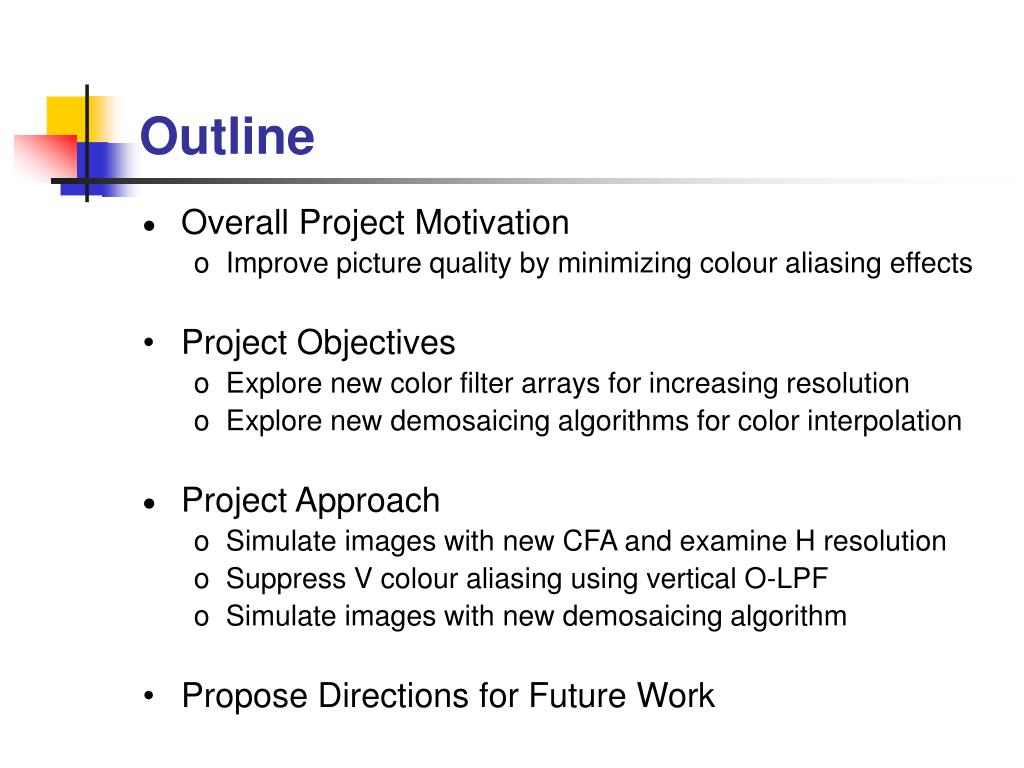 Outline

• Overall Project Motivation
o Improve picture quality by minimizing colour aliasing effects

• Project Objectives
o Explore new color filter arrays for increasing resolution
o Explore new demosaicing algorithms for color interpolation

• Project Approach
o Simulate images with new CFA and examine H resolution
o Suppress V colour aliasing using vertical O-LPF
o Simulate images with new demosaicing algorithm

• Propose Directions for Future Work